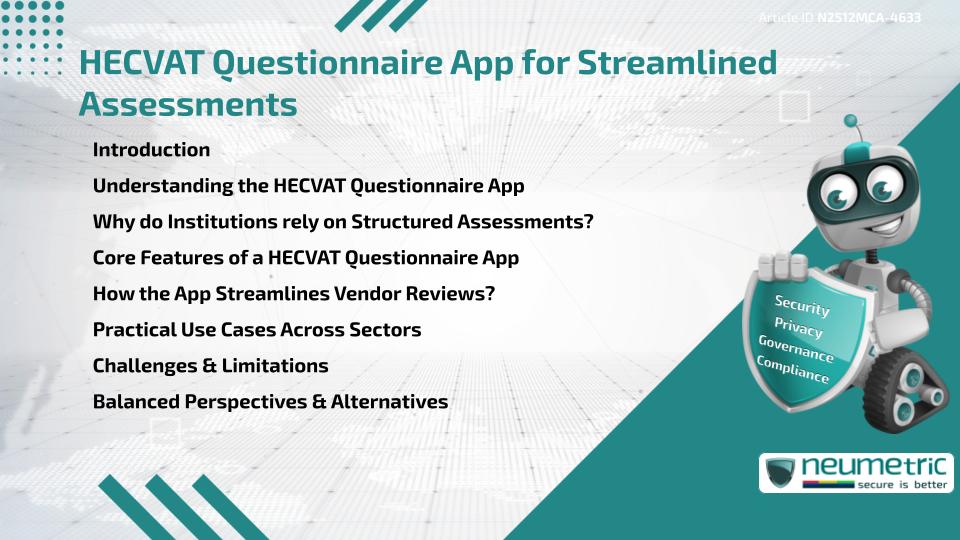 Article ID N2512MCA-4633

HECVAT Questionnaire App for Streamlined Assessments

Introduction

Understanding the HECVAT Questionnaire App

Why do Institutions rely on Structured Assessments?

Core Features of a HECVAT Questionnaire App

How the App Streamlines Vendor Reviews?

Practical Use Cases Across Sectors

Challenges & Limitations

Balanced Perspectives & Alternatives

Security
Privacy
Governance
Compliance

neumetric
secure is better